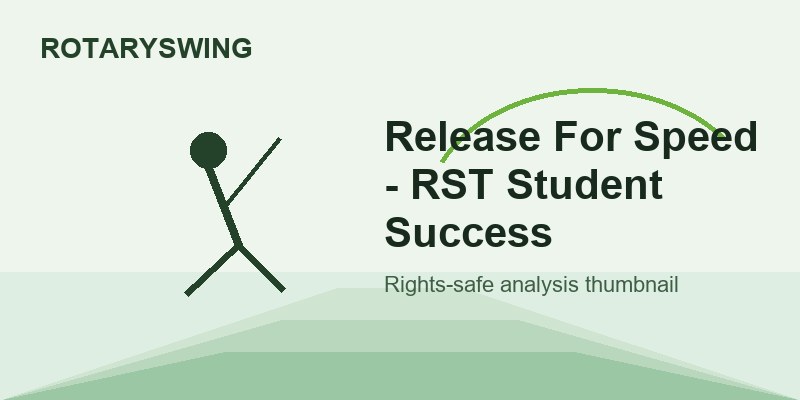 ROTARYSWING

Release For Speed - RST Student Success

Rights-safe analysis thumbnail